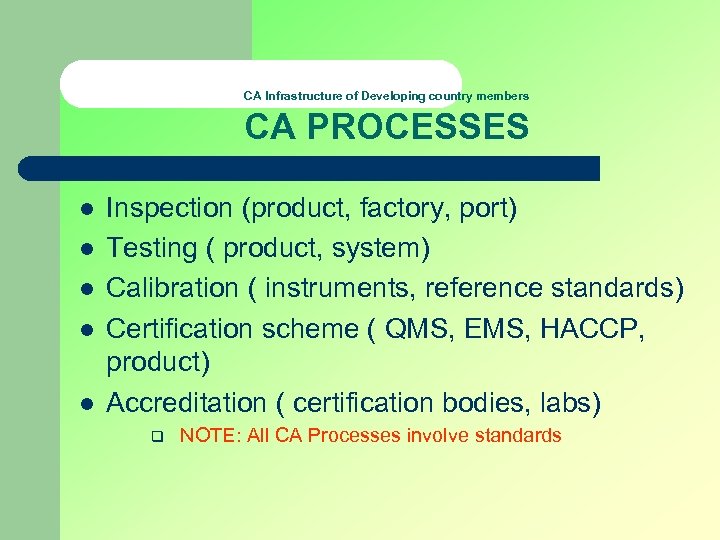 CA Infrastructure of Developing country members
CA PROCESSES

- Inspection (product, factory, port)
- Testing ( product, system)
- Calibration ( instruments, reference standards)
- Certification scheme ( QMS, EMS, HACCP, product)
- Accreditation ( certification bodies, labs)
  - NOTE: All CA Processes involve standards